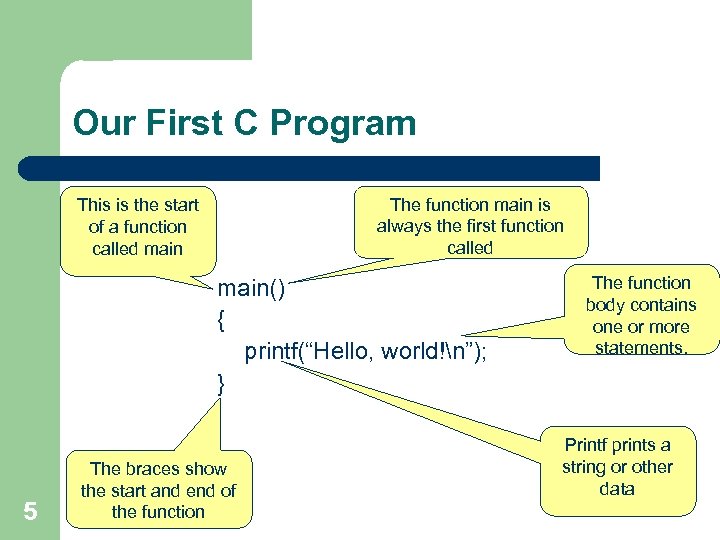 Our First C Program

This is the start of a function called main

The function main is always the first function called

main()
{
printf(“Hello, world!\n”);
}

The function body contains one or more statements.

Printf prints a string or other data

The braces show the start and end of the function

5